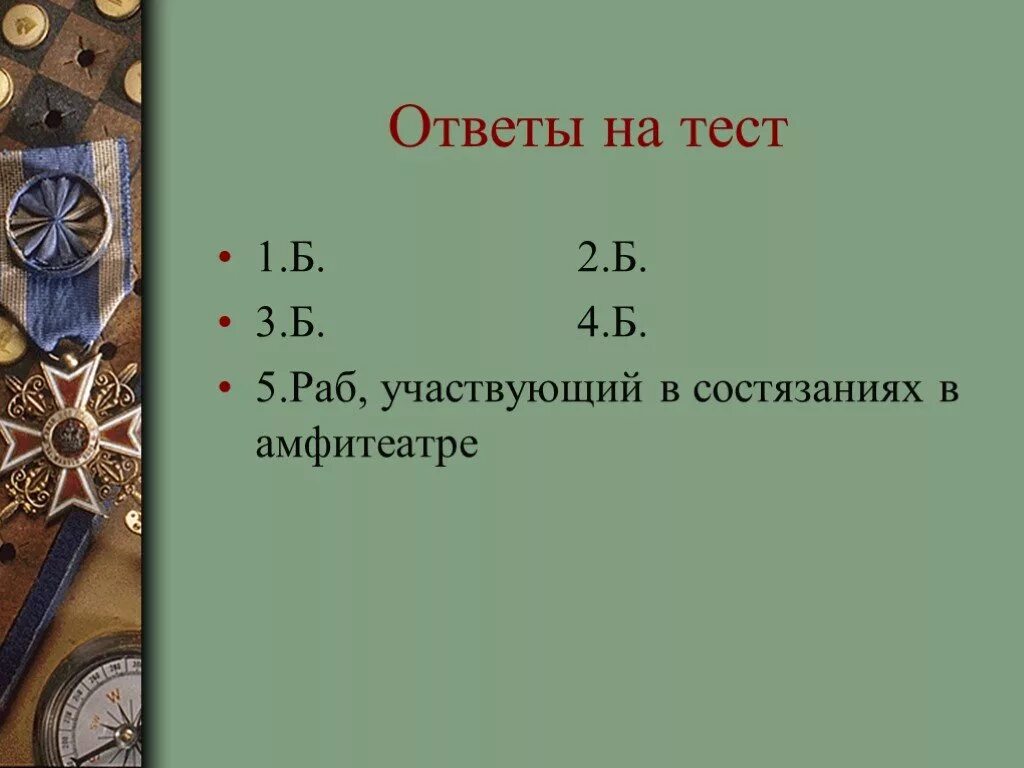 Ответы на тест

• 1.Б. 2.Б.
• 3.Б. 4.Б.
• 5.Раб, участвующий в состязаниях в амфитеатре